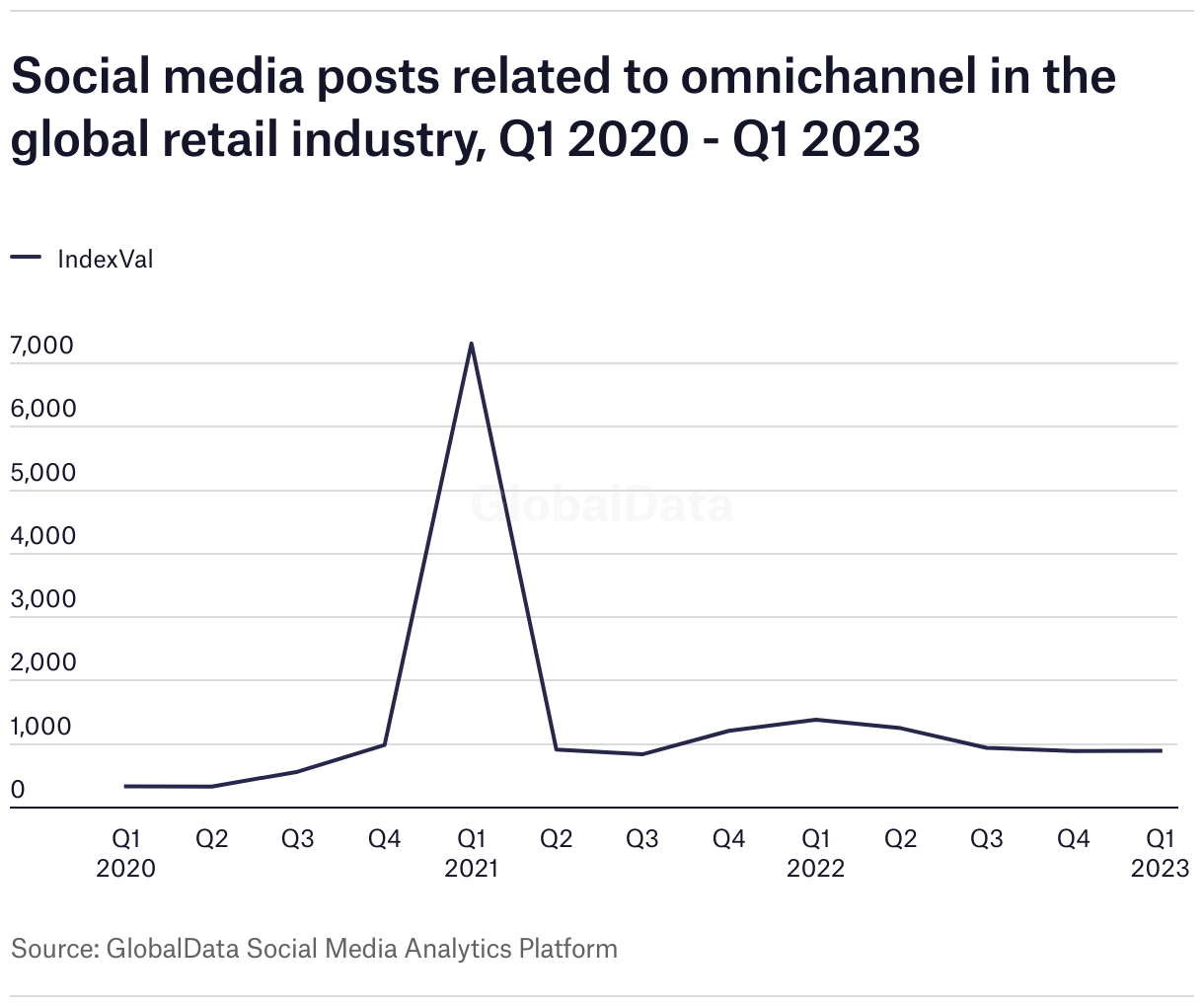 Social media posts related to omnichannel in the global retail industry, Q1 2020 - Q1 2023

IndexVal

7,000
6,000
5,000
4,000
3,000
2,000
1,000
0

GlobalData

Q1 2020
Q2
Q3
Q4
Q1 2021
Q2
Q3
Q4
Q1 2022
Q2
Q3
Q4
Q1 2023

Source: GlobalData Social Media Analytics Platform